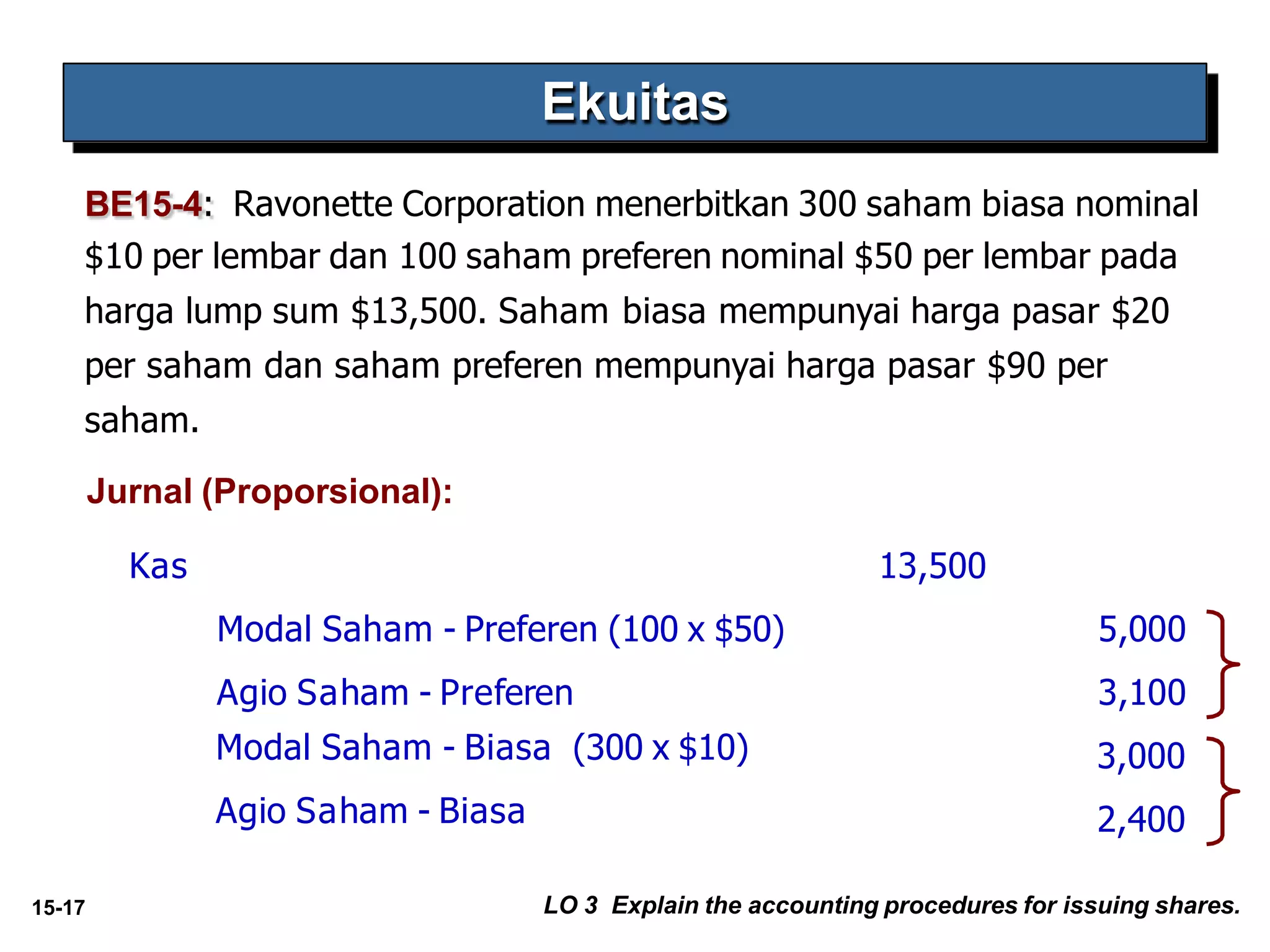 Ekuitas

BE15-4: Ravonette Corporation menerbitkan 300 saham biasa nominal \$10 per lembar dan 100 saham preferen nominal \$50 per lembar pada harga lump sum \$13,500. Saham biasa mempunyai harga pasar \$20 per saham dan saham preferen mempunyai harga pasar \$90 per saham.

Jurnal (Proporsional):

| | | |
|---|---|---|
| Kas | 13,500 | |
| Modal Saham - Preferen (100 x \$50) | | 5,000 |
| Agio Saham - Preferen | | 3,100 |
| Modal Saham - Biasa (300 x \$10) | | 3,000 |
| Agio Saham - Biasa | | 2,400 |

15-17

LO 3 Explain the accounting procedures for issuing shares.